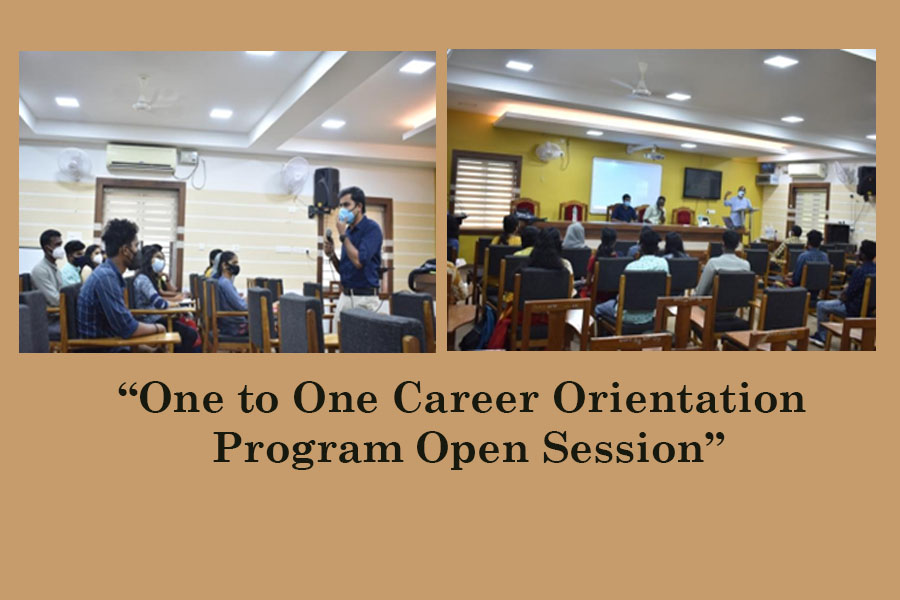 “One to One Career Orientation Program Open Session”